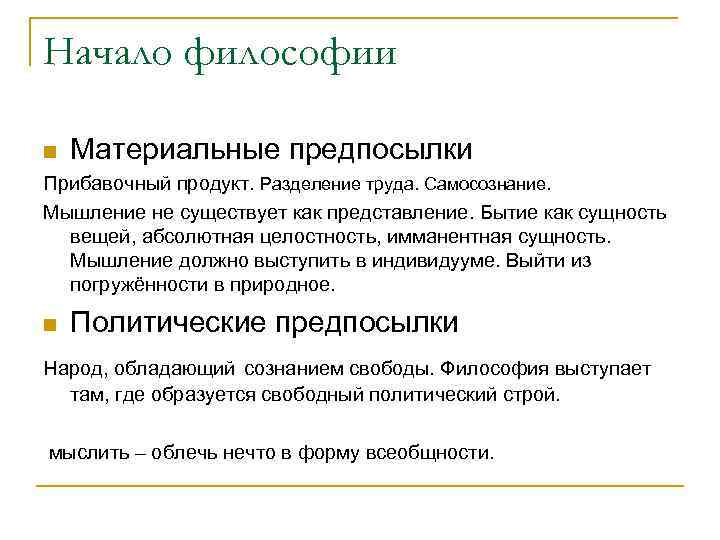 Начало философии

Материальные предпосылки

Прибавочный продукт. Разделение труда. Самосознание.

Мышление не существует как представление. Бытие как сущность вещей, абсолютная целостность, имманентная сущность. Мышление должно выступить в индивидууме. Выйти из погружённости в природное.

Политические предпосылки

Народ, обладающий сознанием свободы. Философия выступает там, где образуется свободный политический строй.

мыслить – облечь нечто в форму всеобщности.